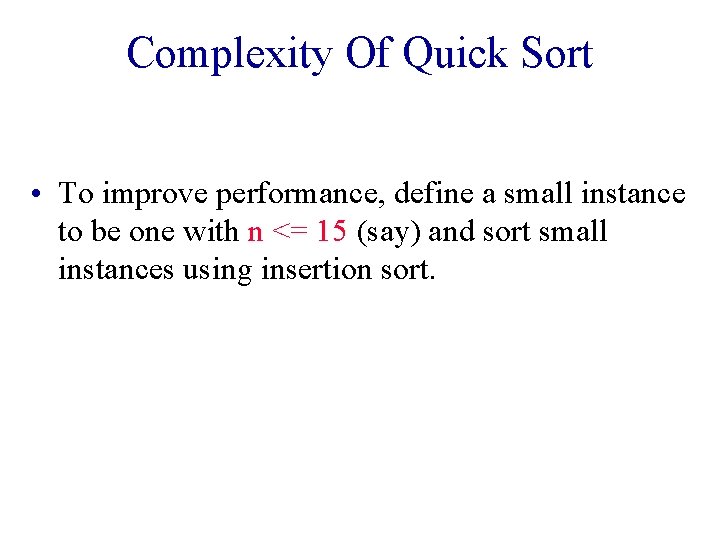 Complexity Of Quick Sort

• To improve performance, define a small instance to be one with n <= 15 (say) and sort small instances using insertion sort.